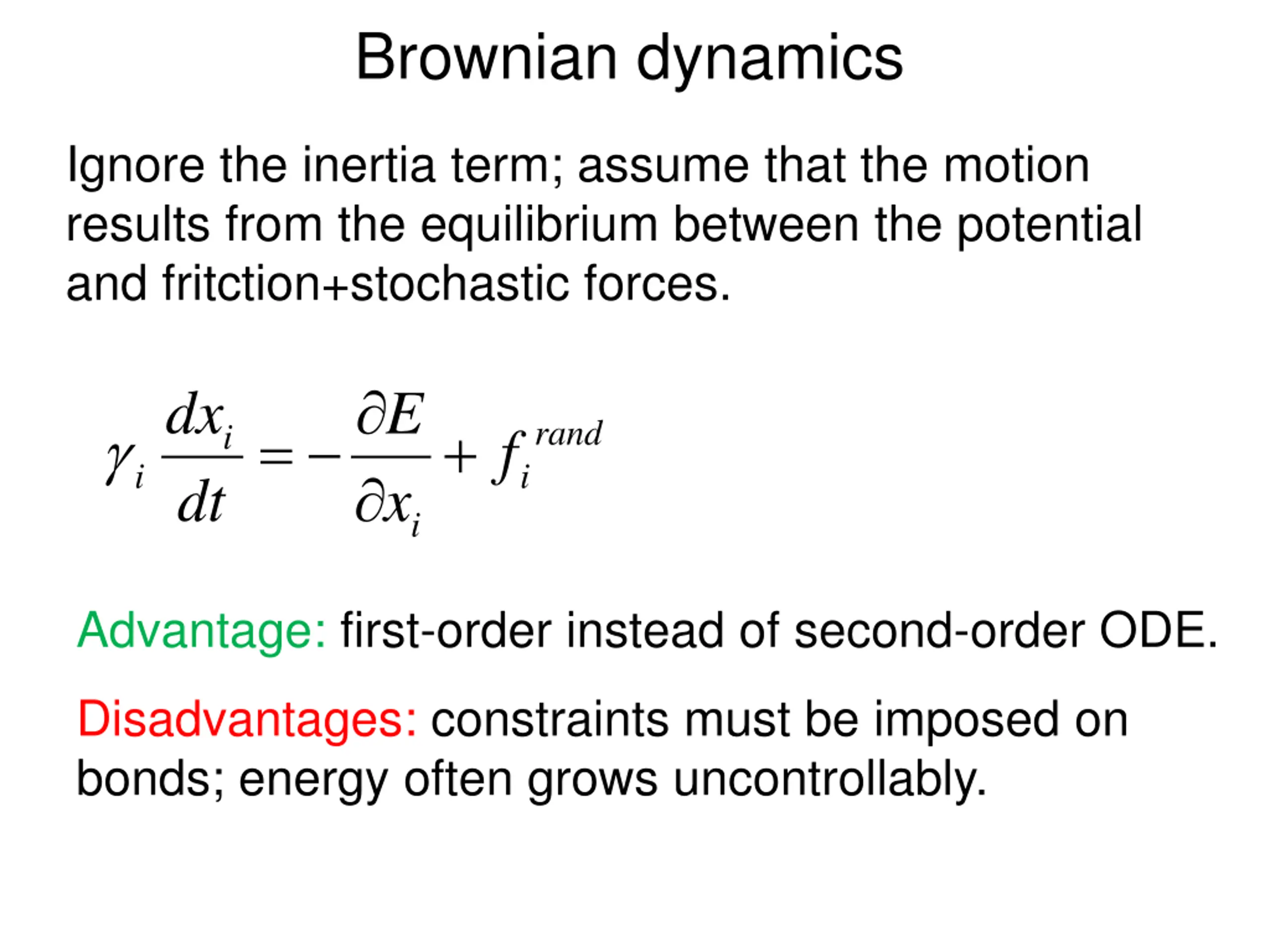 Brownian dynamics

Ignore the inertia term; assume that the motion results from the equilibrium between the potential and fritction+stochastic forces.

$\gamma_i \frac{dx_i}{dt} = -\frac{\partial E}{\partial x_i} + f_i^{rand}$

Advantage: first-order instead of second-order ODE.

Disadvantages: constraints must be imposed on bonds; energy often grows uncontrollably.